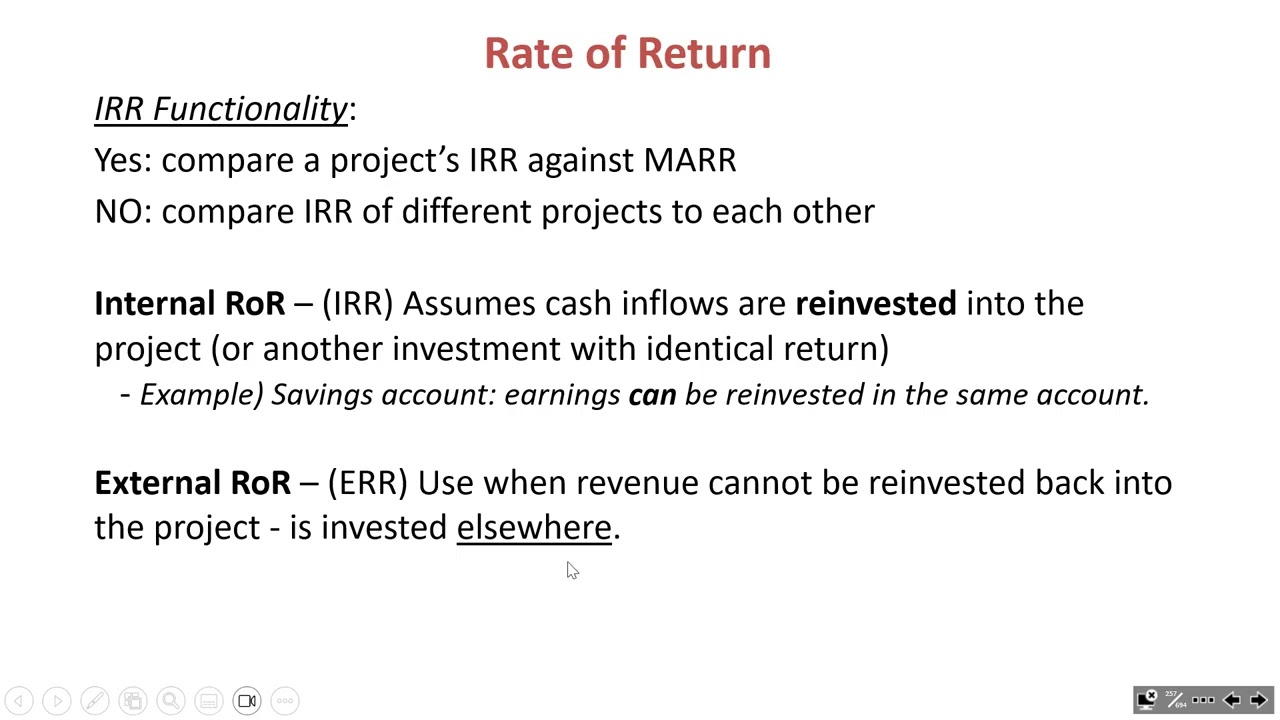 Rate of Return

IRR Functionality:

Yes: compare a project's IRR against MARR

NO: compare IRR of different projects to each other

Internal RoR – (IRR) Assumes cash inflows are reinvested into the project (or another investment with identical return)

- Example) Savings account: earnings can be reinvested in the same account.

External RoR – (ERR) Use when revenue cannot be reinvested back into the project - is invested elsewhere.